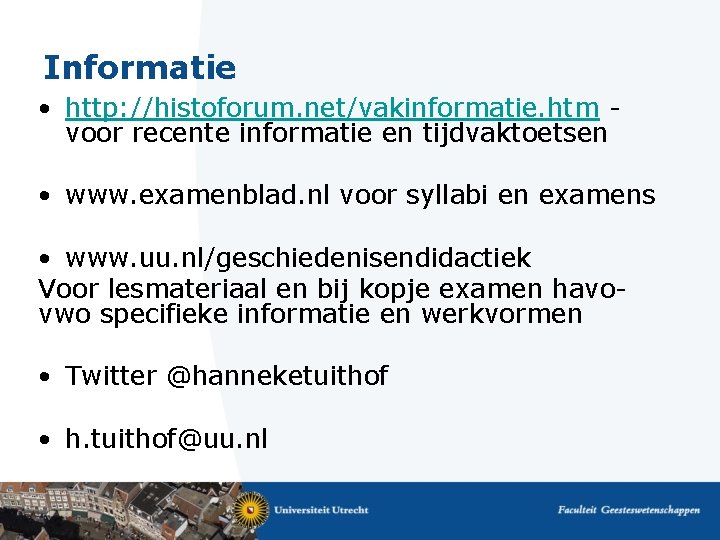 Informatie

• http://histoforum.net/vakinformatie.htm - voor recente informatie en tijdvaktoetsen

• www.examenblad.nl voor syllabi en examens

• www.uu.nl/geschiedenisendidactiek
Voor lesmateriaal en bij kopje examen havo-vwo specifieke informatie en werkvormen

• Twitter @hanneketuithof

• h.tuithof@uu.nl

Universiteit Utrecht

Faculteit Geesteswetenschappen